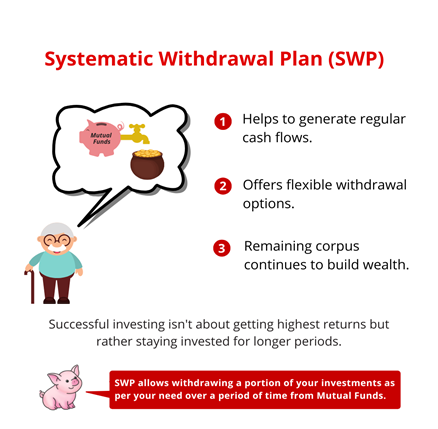 Systematic Withdrawal Plan (SWP)

Mutual Funds

1 Helps to generate regular cash flows.

2 Offers flexible withdrawal options.

3 Remaining corpus continues to build wealth.

Successful investing isn't about getting highest returns but rather staying invested for longer periods.

SWP allows withdrawing a portion of your investments as per your need over a period of time from Mutual Funds.